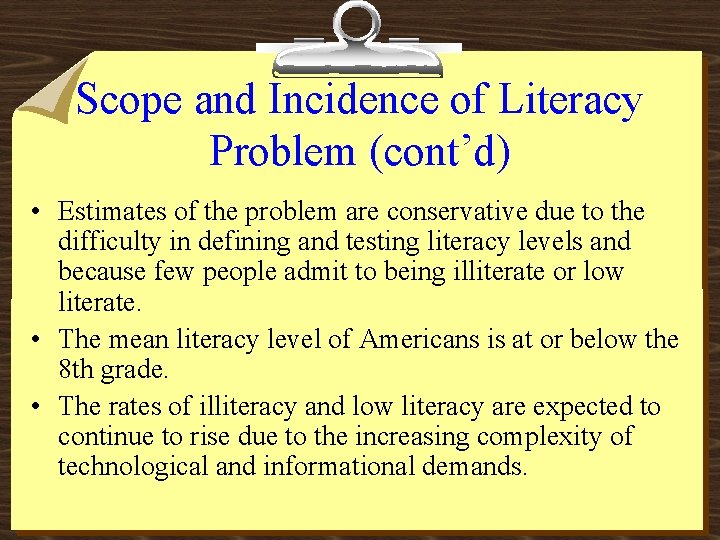 Scope and Incidence of Literacy Problem (cont’d)

• Estimates of the problem are conservative due to the difficulty in defining and testing literacy levels and because few people admit to being illiterate or low literate.

• The mean literacy level of Americans is at or below the 8th grade.

• The rates of illiteracy and low literacy are expected to continue to rise due to the increasing complexity of technological and informational demands.